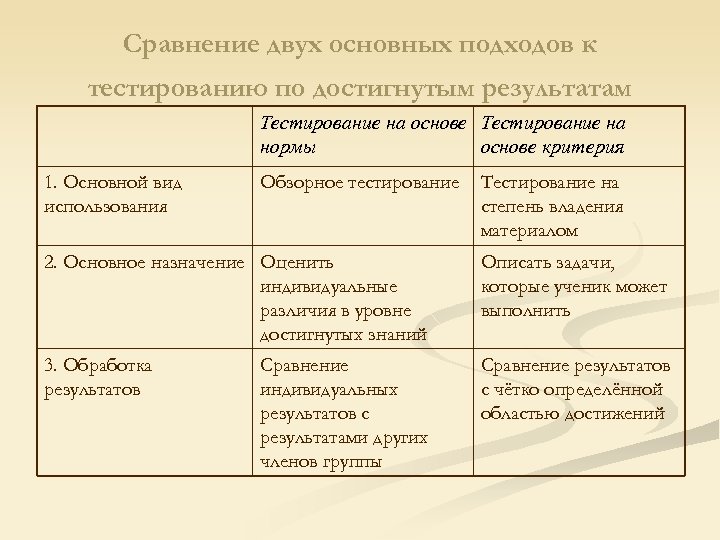 Сравнение двух основных подходов к тестированию по достигнутым результатам

| | Тестирование на основе нормы | Тестирование на основе критерия |
|---|---|---|
| 1. Основной вид использования | Обзорное тестирование | Тестирование на степень владения материалом |
| 2. Основное назначение | Оценить индивидуальные различия в уровне достигнутых знаний | Описать задачи, которые ученик может выполнить |
| 3. Обработка результатов | Сравнение индивидуальных результатов с результатами других членов группы | Сравнение результатов с чётко определённой областью достижений |